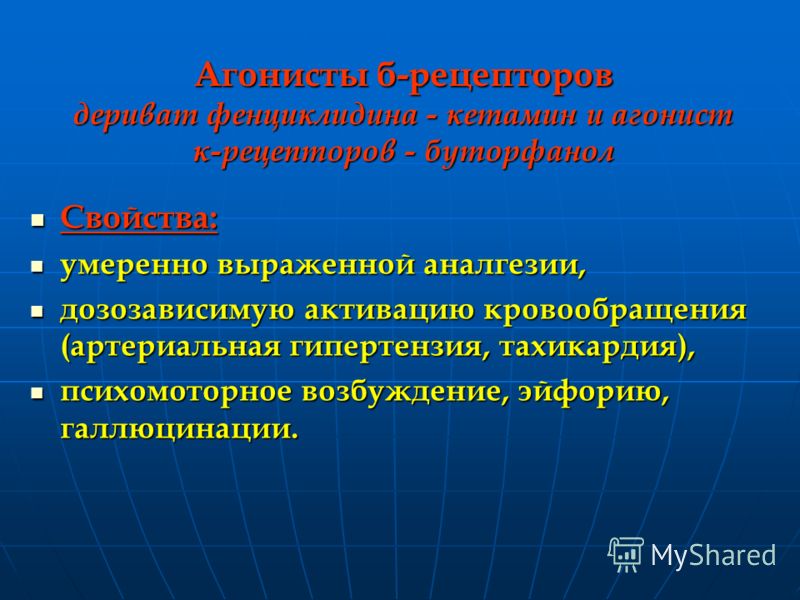 Агонисты б-рецепторов
дериват фенциклидина - кетамин и агонист к-рецепторов - буторфанол

Свойства:

умеренно выраженной аналгезии,

дозозависимую активацию кровообращения (артериальная гипертензия, тахикардия),

психомоторное возбуждение, эйфорию, галлюцинации.

MyShared